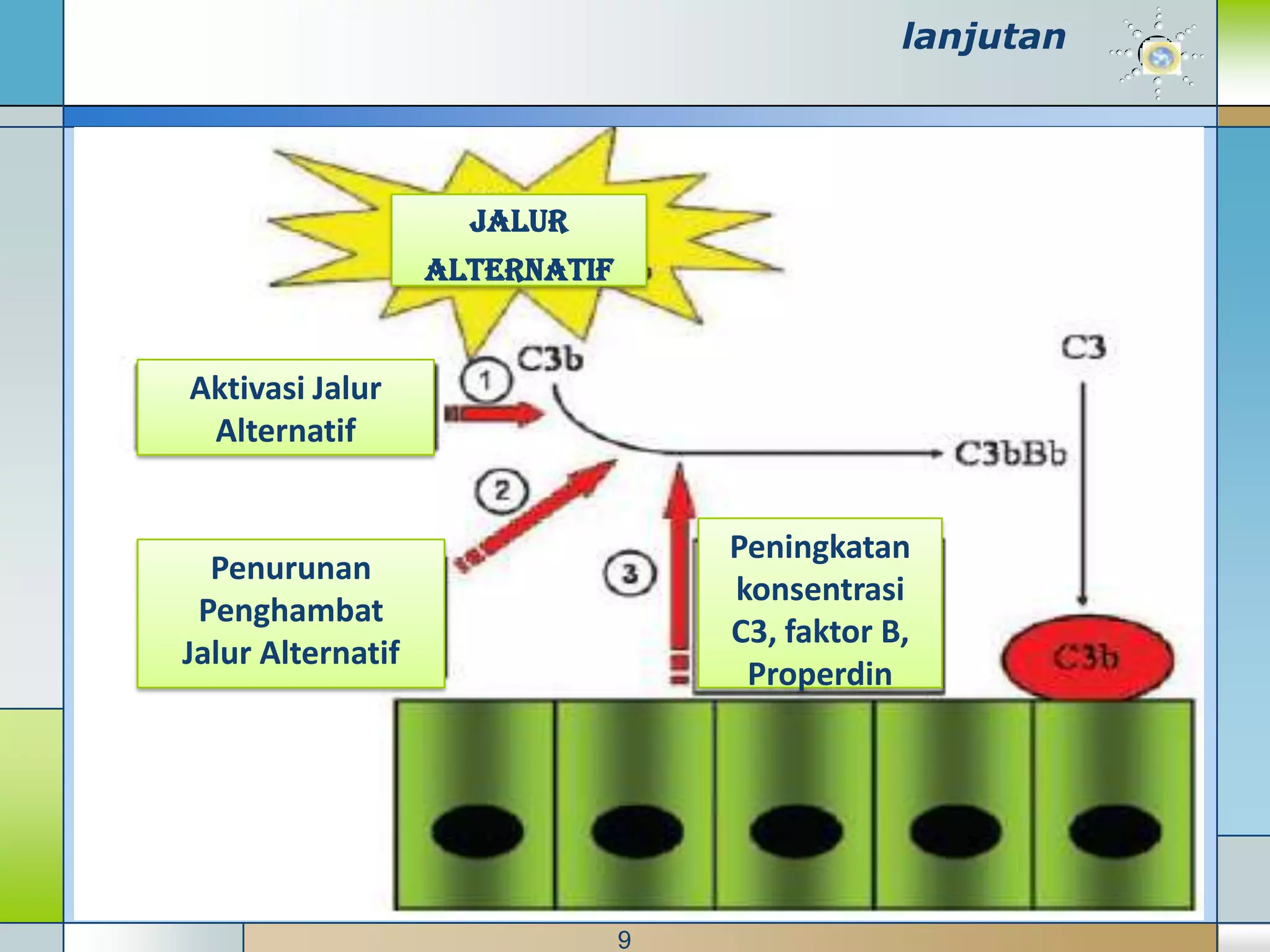 lanjutan

JALUR ALTERNATIF

Aktivasi Jalur Alternatif

1

C3b

C3

C3bBb

2

Penurunan Penghambat Jalur Alternatif

3

Peningkatan konsentrasi C3, faktor B, Properdin

C3b

9